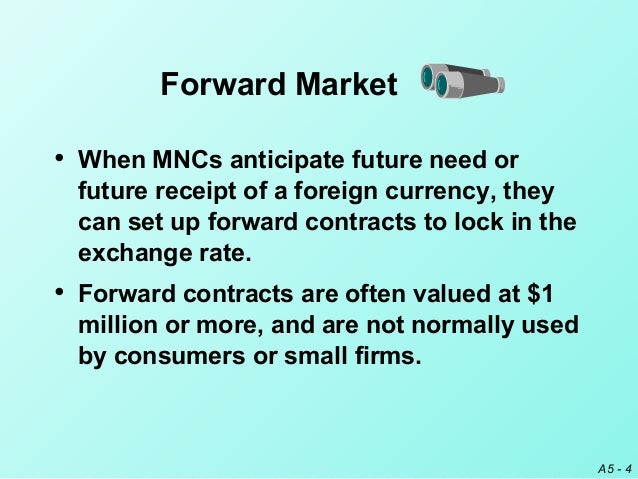 Forward Market

• When MNCs anticipate future need or future receipt of a foreign currency, they can set up forward contracts to lock in the exchange rate.

• Forward contracts are often valued at \$1 million or more, and are not normally used by consumers or small firms.

A5 - 4